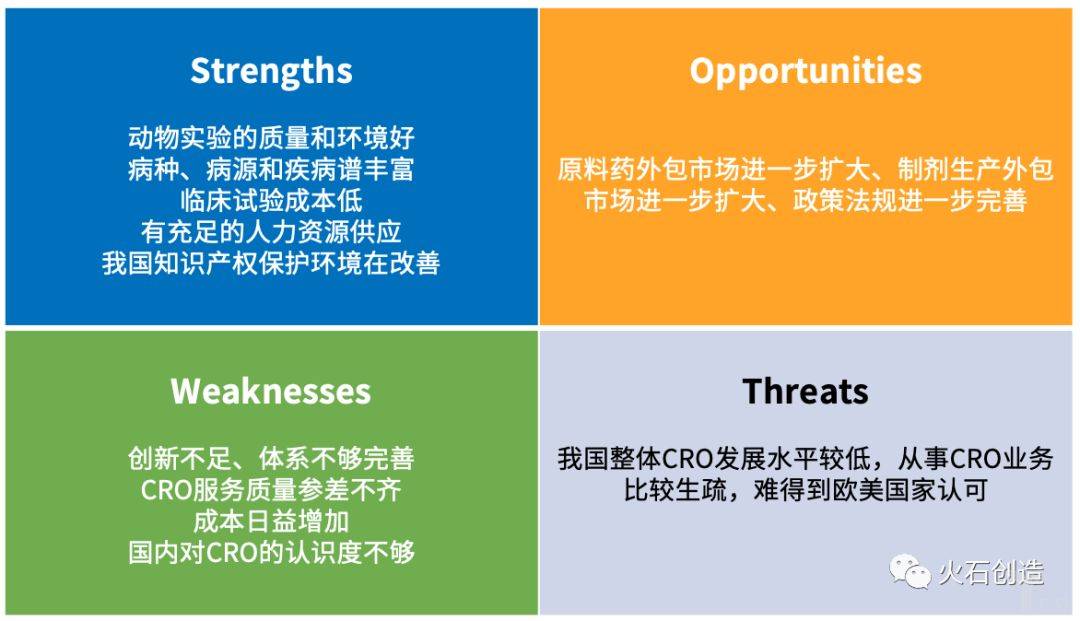 Strengths

动物实验的质量和环境好
病种、病源和疾病谱丰富
临床试验成本低
有充足的人力资源供应
我国知识产权保护环境在改善

Opportunities

原料药外包市场进一步扩大、制剂生产外包市场进一步扩大、政策法规进一步完善

Weaknesses

创新不足、体系不够完善
CRO服务质量参差不齐
成本日益增加
国内对CRO的认识度不够

Threats

我国整体CRO发展水平较低，从事CRO业务比较生疏，难得到欧美国家认可

火石创造